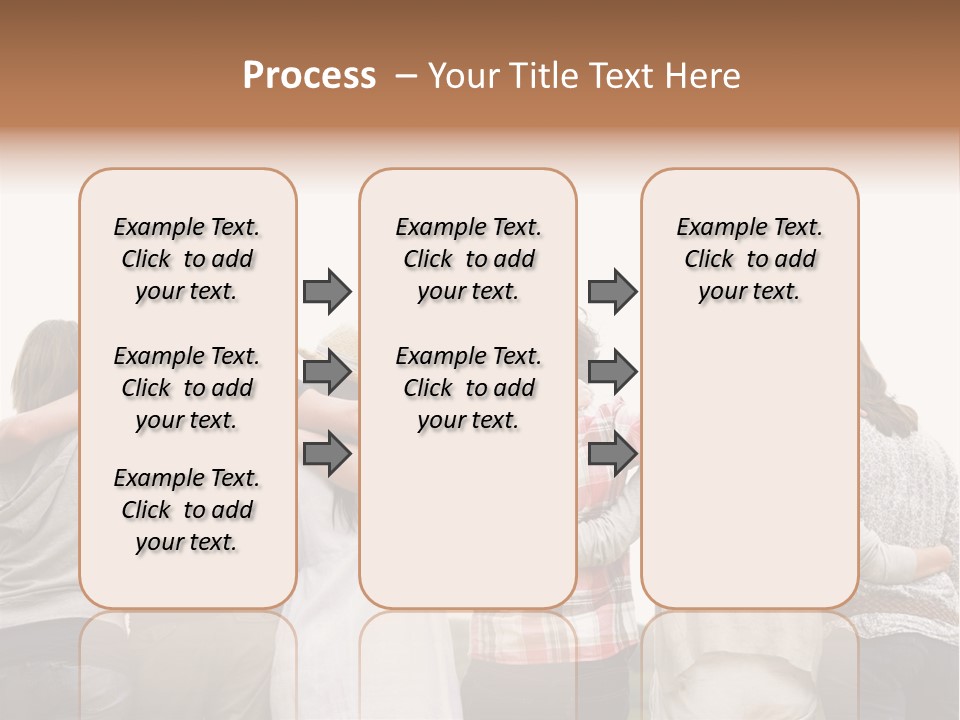 Process – Your Title Text Here

Example Text. Click to add your text.

Example Text. Click to add your text.

Example Text. Click to add your text.

Example Text. Click to add your text.

Example Text. Click to add your text.

Example Text. Click to add your text.